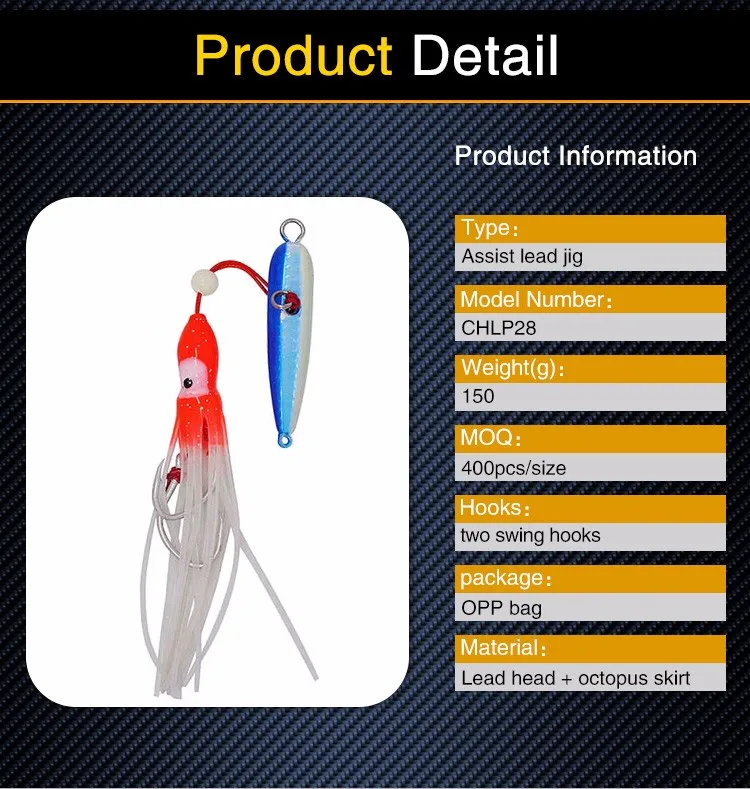 Product Detail

Product Information

Type：
Assist lead jig

Model Number：
CHLP28

Weight(g)：
150

MOQ：
400pcs/size

Hooks：
two swing hooks

package：
OPP bag

Material：
Lead head + octopus skirt